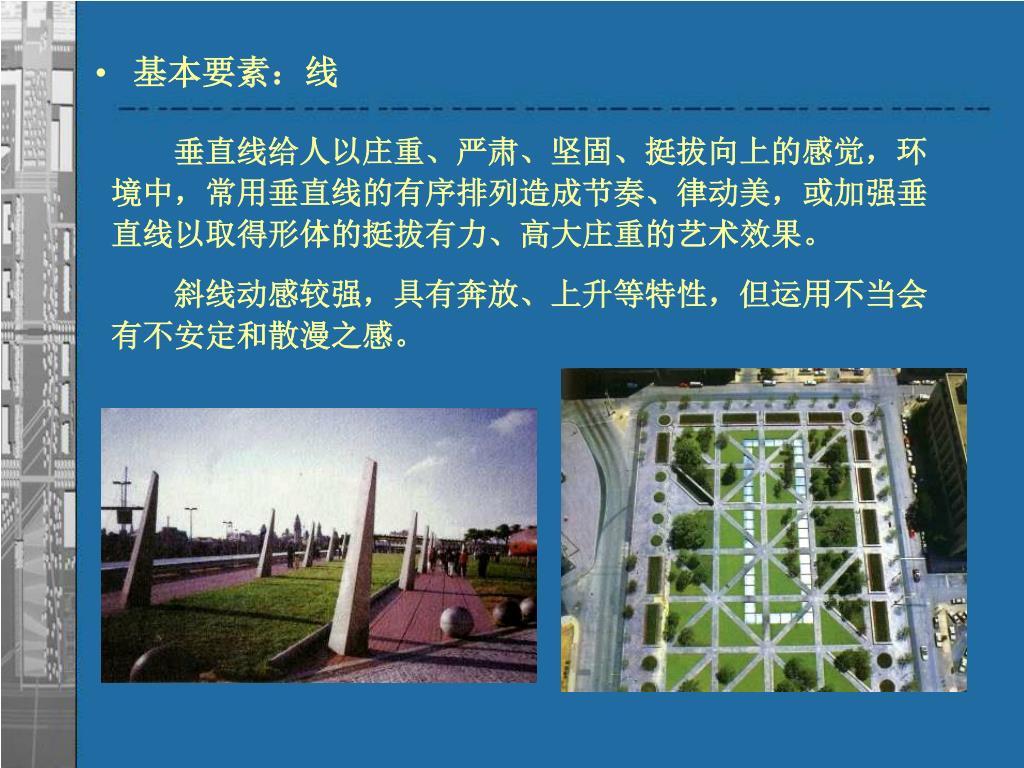 • 基本要素：线

垂直线给人以庄重、严肃、坚固、挺拔向上的感觉，环境中，常用垂直线的有序排列造成节奏、律动美，或加强垂直线以取得形体的挺拔有力、高大庄重的艺术效果。

斜线动感较强，具有奔放、上升等特性，但运用不当会有不安定和散漫之感。